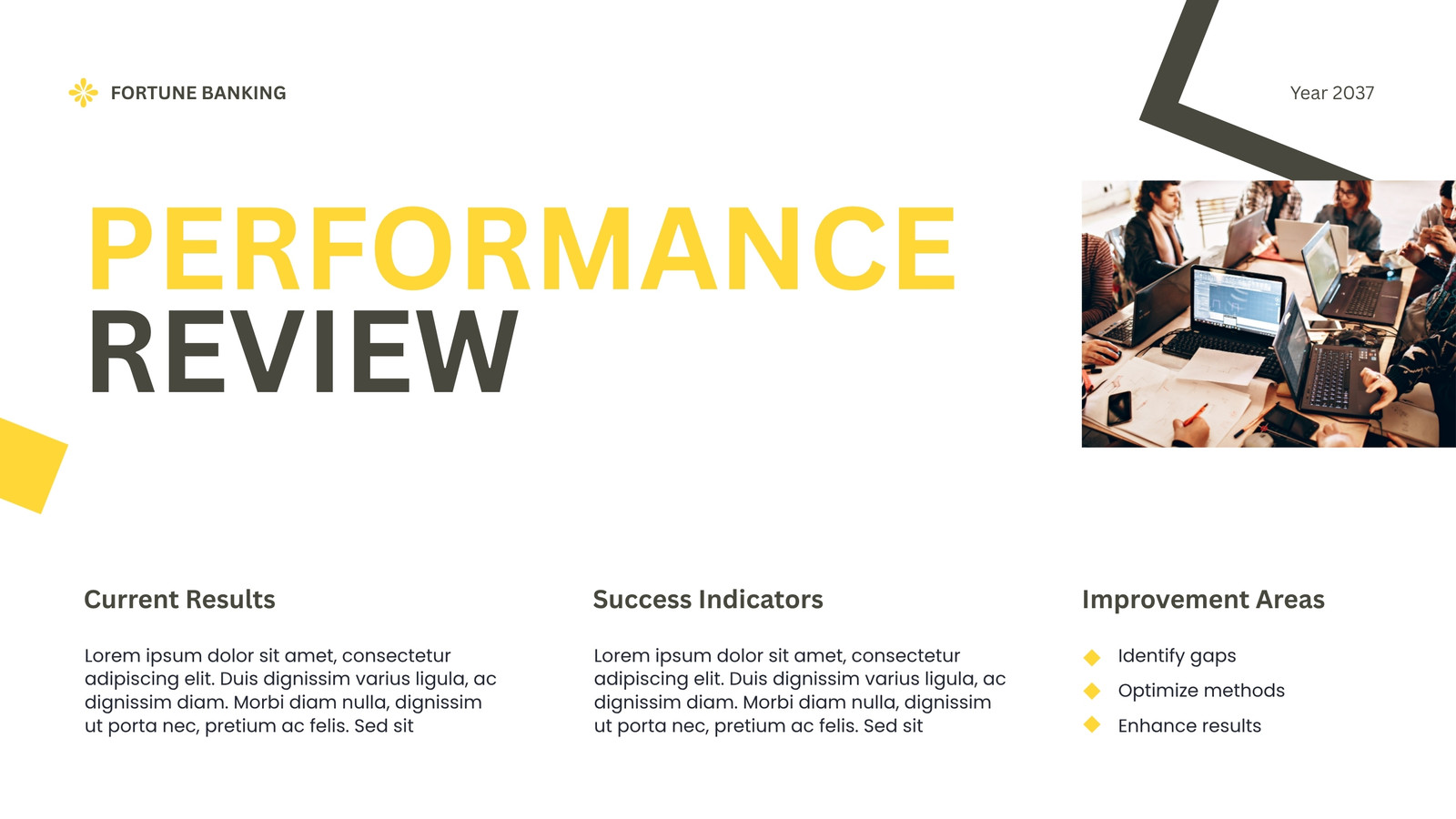 FORTUNE BANKING

Year 2037

PERFORMANCE
REVIEW

Current Results

Lorem ipsum dolor sit amet, consectetur adipiscing elit. Duis dignissim varius ligula, ac dignissim diam. Morbi diam nulla, dignissim ut porta nec, pretium ac felis. Sed sit

Success Indicators

Lorem ipsum dolor sit amet, consectetur adipiscing elit. Duis dignissim varius ligula, ac dignissim diam. Morbi diam nulla, dignissim ut porta nec, pretium ac felis. Sed sit

Improvement Areas

Identify gaps
Optimize methods
Enhance results